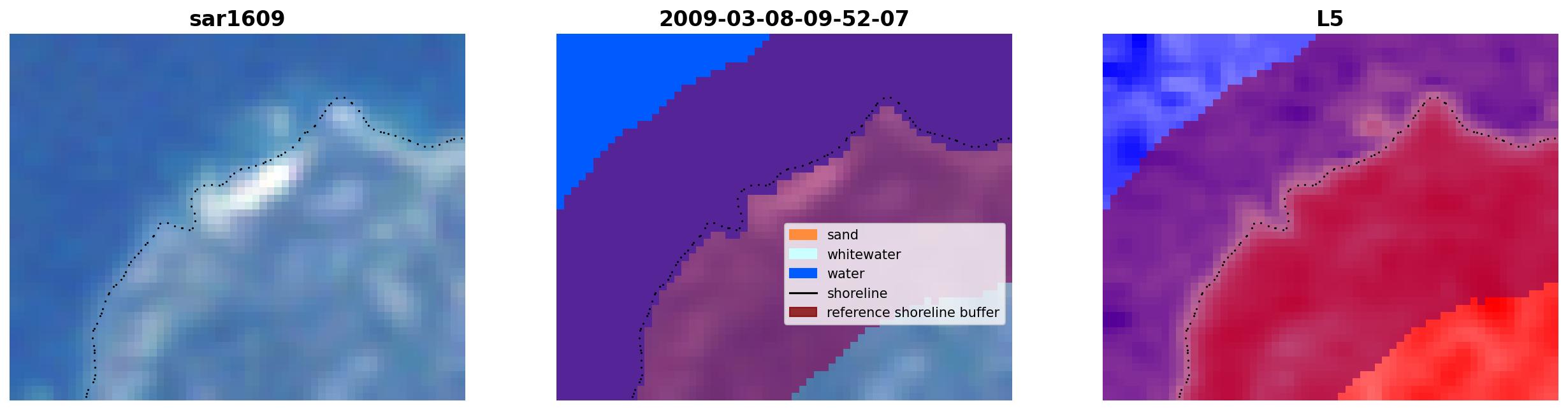 sar1609

2009-03-08-09-52-07

sand
whitewater
water
shoreline
reference shoreline buffer

L5